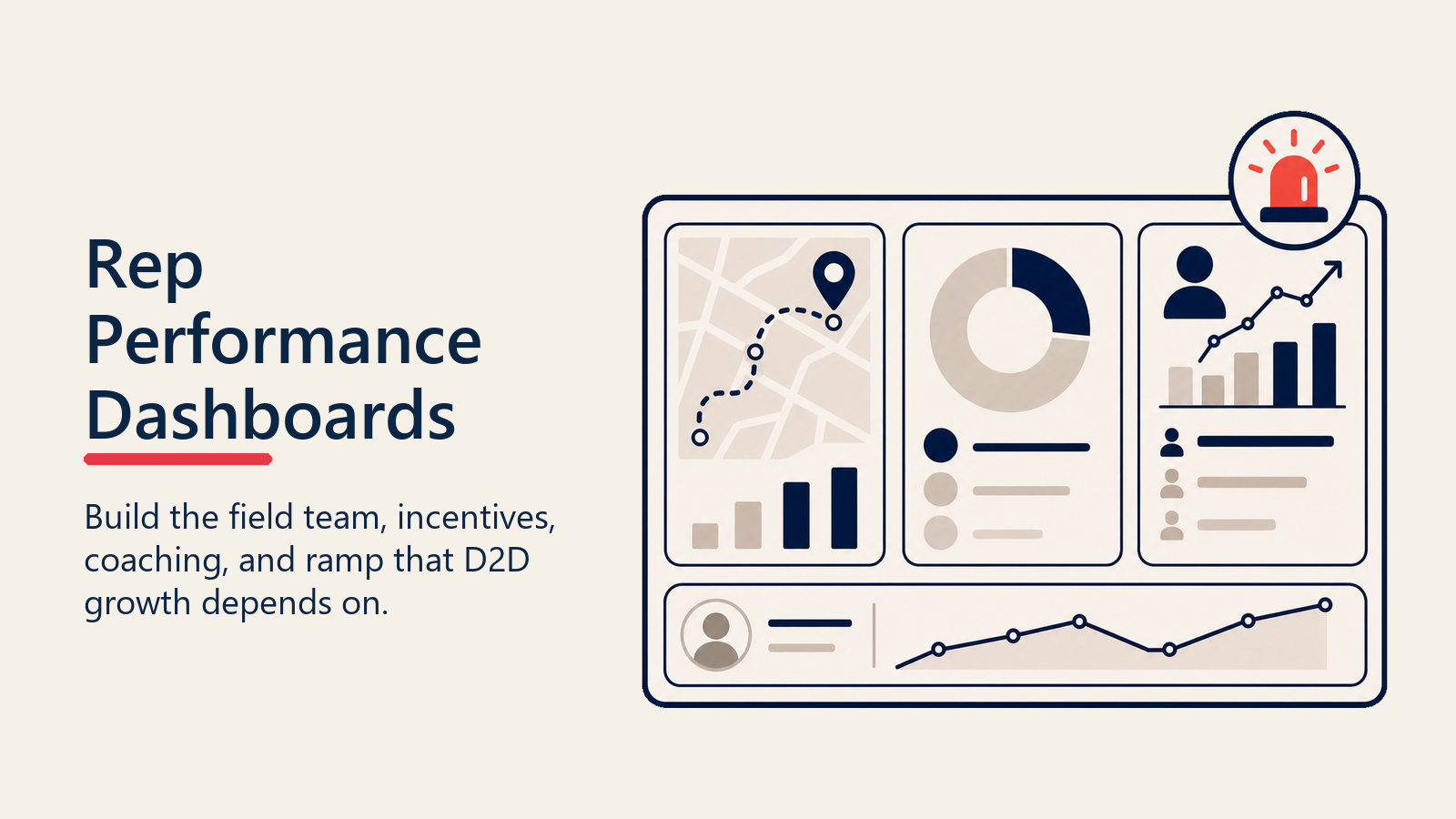 Rep Performance Dashboards

Build the field team, incentives, coaching, and ramp that D2D growth depends on.